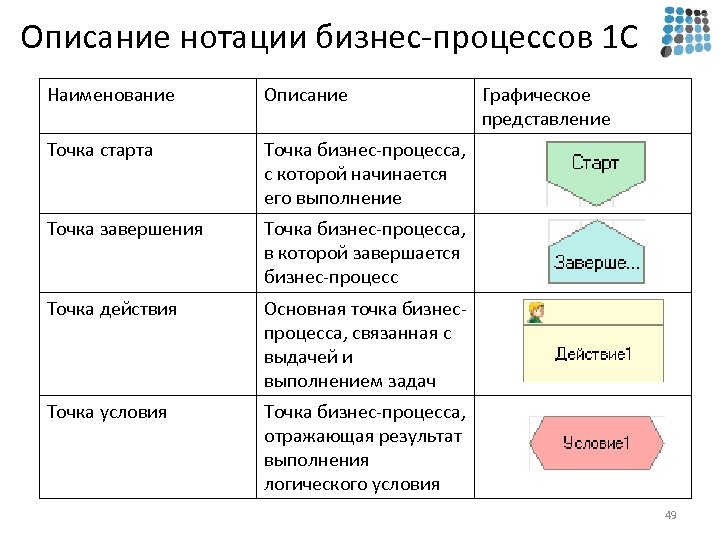 Описание нотации бизнес-процессов 1С

| Наименование | Описание | Графическое представление |
|---|---|---|
| Точка старта | Точка бизнес-процесса, с которой начинается его выполнение | Старт |
| Точка завершения | Точка бизнес-процесса, в которой завершается бизнес-процесс | Заверше... |
| Точка действия | Основная точка бизнес-процесса, связанная с выдачей и выполнением задач | Действие1 |
| Точка условия | Точка бизнес-процесса, отражающая результат выполнения логического условия | Условие1 |

49